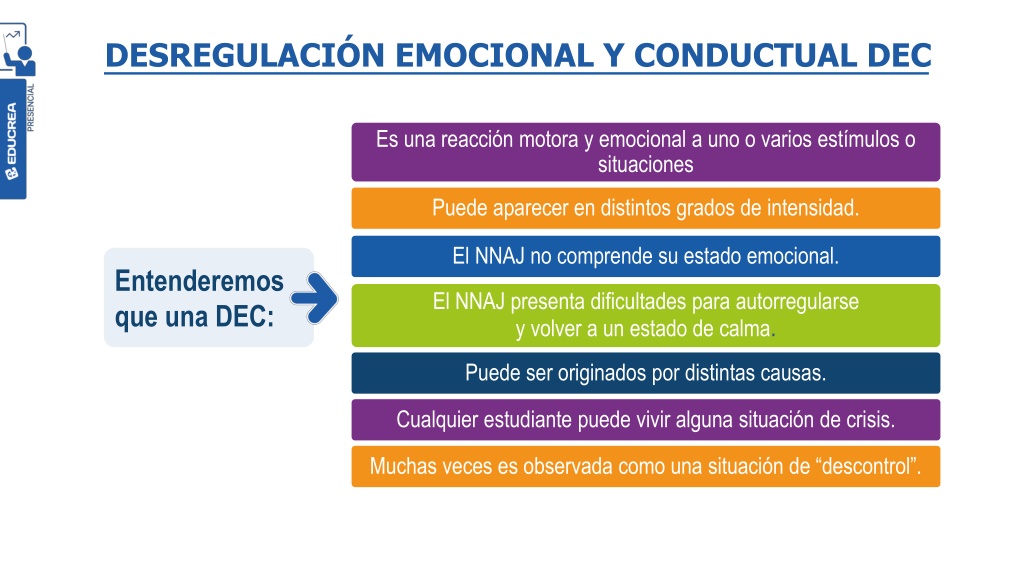 EDUCREA PRESENCIAL

DESREGULACIÓN EMOCIONAL Y CONDUCTUAL DEC

Entenderemos que una DEC:

Es una reacción motora y emocional a uno o varios estímulos o situaciones

Puede aparecer en distintos grados de intensidad.

El NNAJ no comprende su estado emocional.

El NNAJ presenta dificultades para autorregularse y volver a un estado de calma.

Puede ser originados por distintas causas.

Cualquier estudiante puede vivir alguna situación de crisis.

Muchas veces es observada como una situación de “descontrol”.